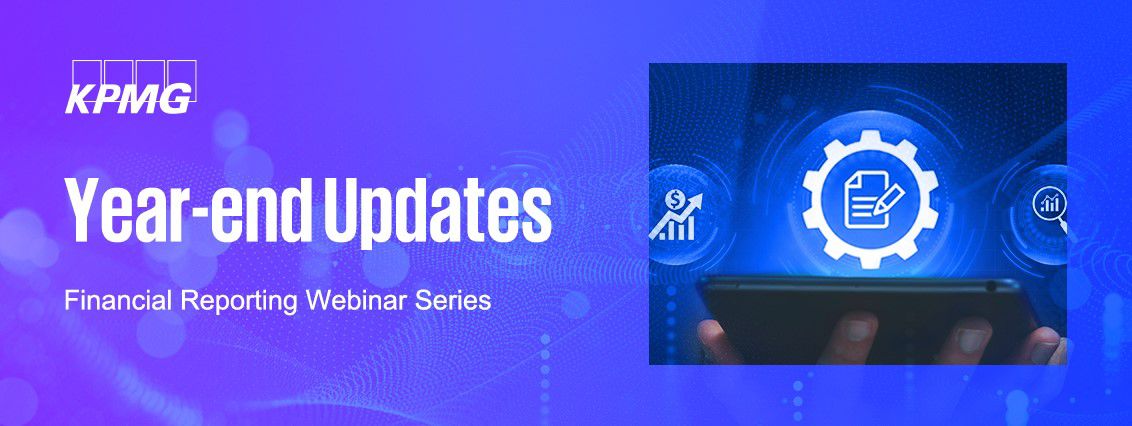 KPMG

Year-end Updates

Financial Reporting Webinar Series